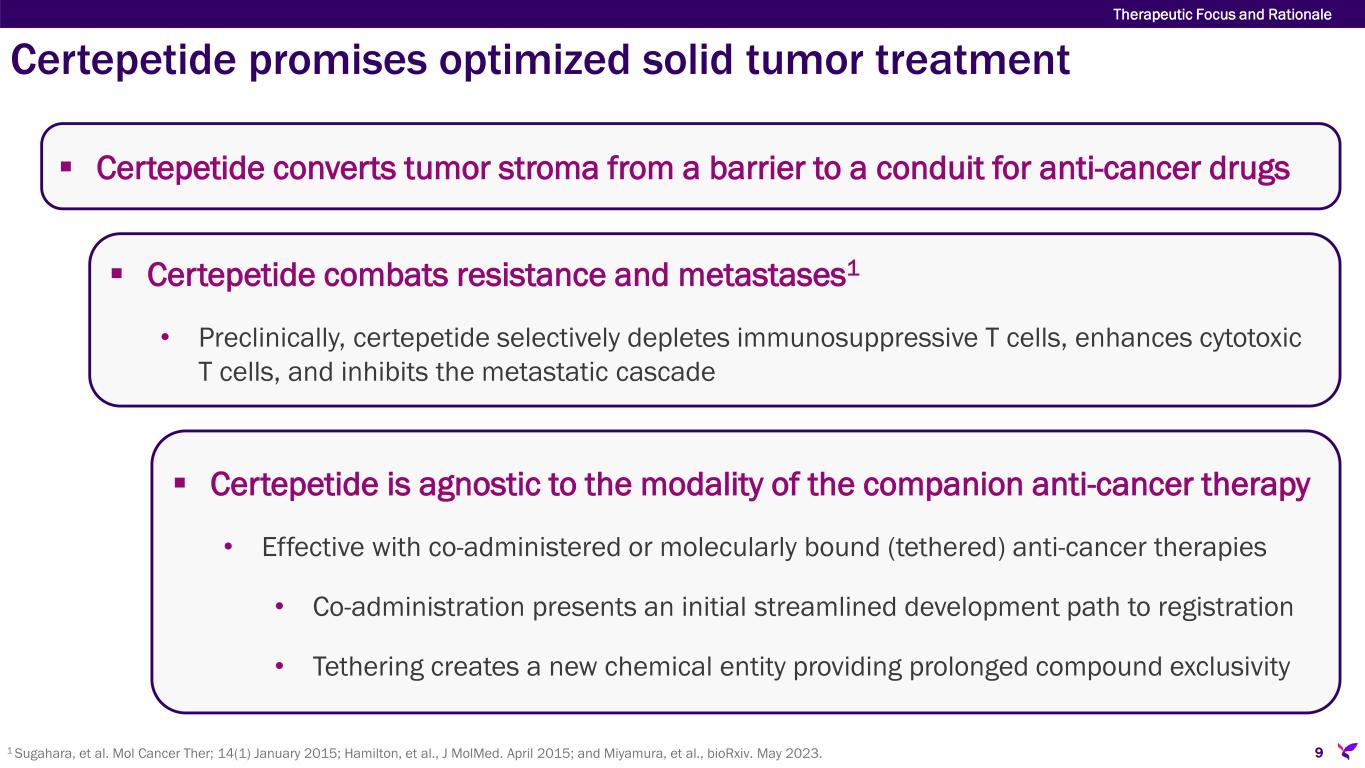 Therapeutic Focus and Rationale

Certepetide promises optimized solid tumor treatment

▪ Certepetide converts tumor stroma from a barrier to a conduit for anti-cancer drugs

▪ Certepetide combats resistance and metastases$^1$

• Preclinically, certepetide selectively depletes immunosuppressive T cells, enhances cytotoxic T cells, and inhibits the metastatic cascade

▪ Certepetide is agnostic to the modality of the companion anti-cancer therapy

• Effective with co-administered or molecularly bound (tethered) anti-cancer therapies

• Co-administration presents an initial streamlined development path to registration

• Tethering creates a new chemical entity providing prolonged compound exclusivity

$^1$ Sugahara, et al. Mol Cancer Ther; 14(1) January 2015; Hamilton, et al., J MolMed. April 2015; and Miyamura, et al., bioRxiv. May 2023.

9